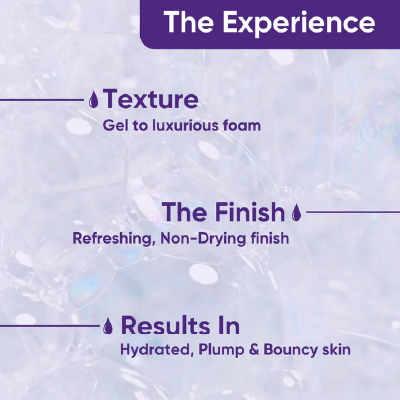 The Experience

Texture
Gel to luxurious foam

The Finish
Refreshing, Non-Drying finish

Results In
Hydrated, Plump & Bouncy skin